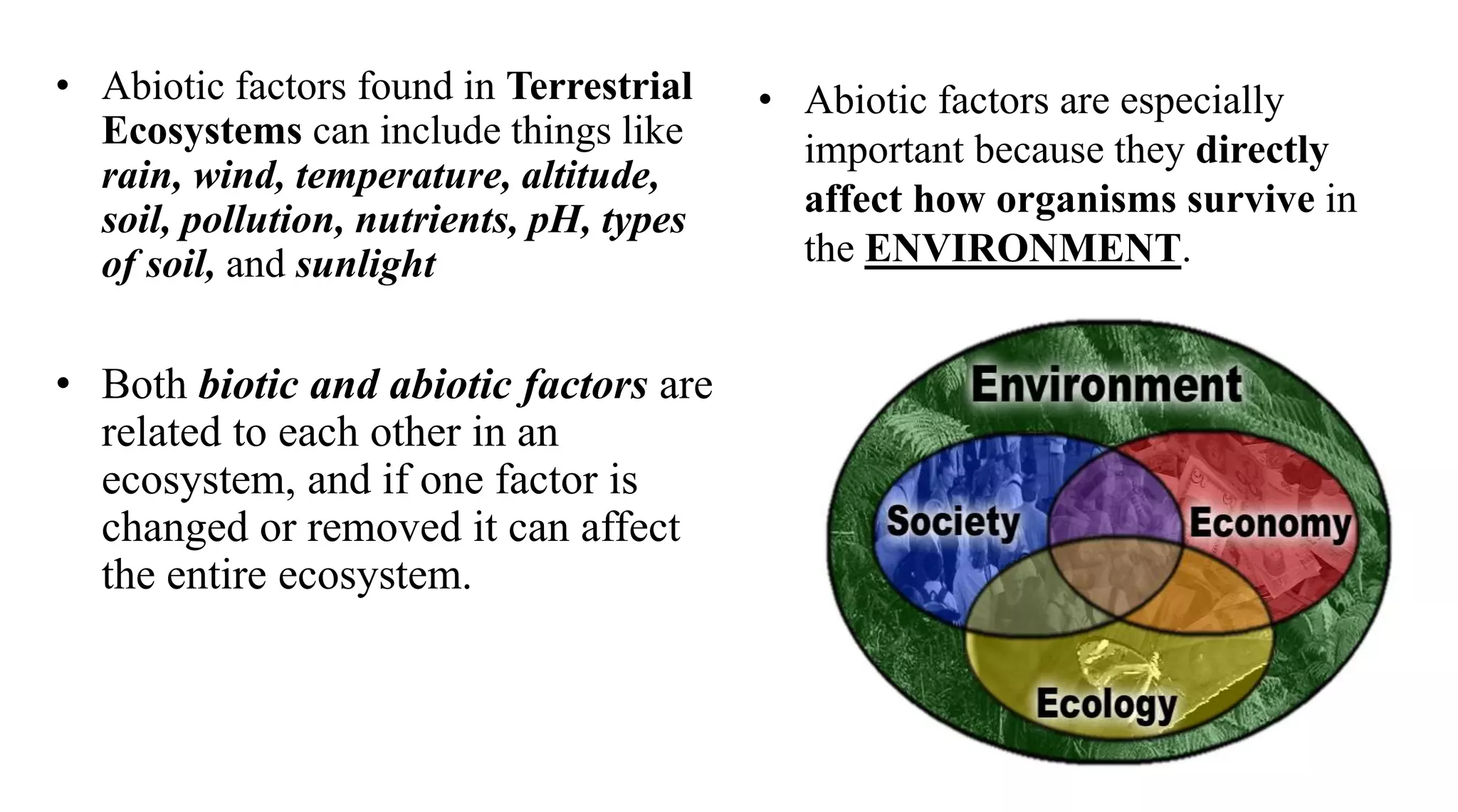 • Abiotic factors found in Terrestrial Ecosystems can include things like rain, wind, temperature, altitude, soil, pollution, nutrients, pH, types of soil, and sunlight

• Both biotic and abiotic factors are related to each other in an ecosystem, and if one factor is changed or removed it can affect the entire ecosystem.

• Abiotic factors are especially important because they directly affect how organisms survive in the ENVIRONMENT.

Environment

Society

Economy

Ecology